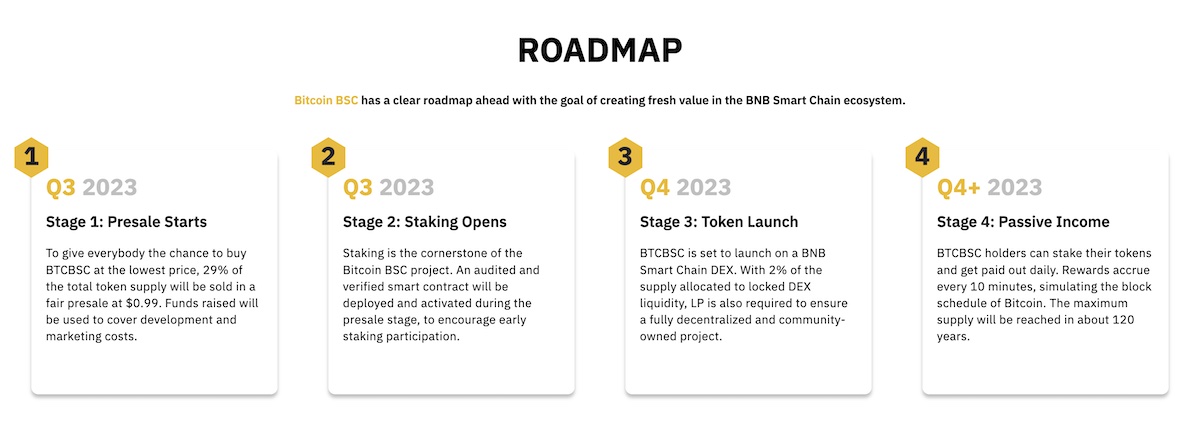 ROADMAP

Bitcoin BSC has a clear roadmap ahead with the goal of creating fresh value in the BNB Smart Chain ecosystem.

1

Q3 2023

Stage 1: Presale Starts

To give everybody the chance to buy BTCBSC at the lowest price, 29% of the total token supply will be sold in a fair presale at $0.99. Funds raised will be used to cover development and marketing costs.

2

Q3 2023

Stage 2: Staking Opens

Staking is the cornerstone of the Bitcoin BSC project. An audited and verified smart contract will be deployed and activated during the presale stage, to encourage early staking participation.

3

Q4 2023

Stage 3: Token Launch

BTCBSC is set to launch on a BNB Smart Chain DEX. With 2% of the supply allocated to locked DEX liquidity, LP is also required to ensure a fully decentralized and community-owned project.

4

Q4+ 2023

Stage 4: Passive Income

BTCBSC holders can stake their tokens and get paid out daily. Rewards accrue every 10 minutes, simulating the block schedule of Bitcoin. The maximum supply will be reached in about 120 years.